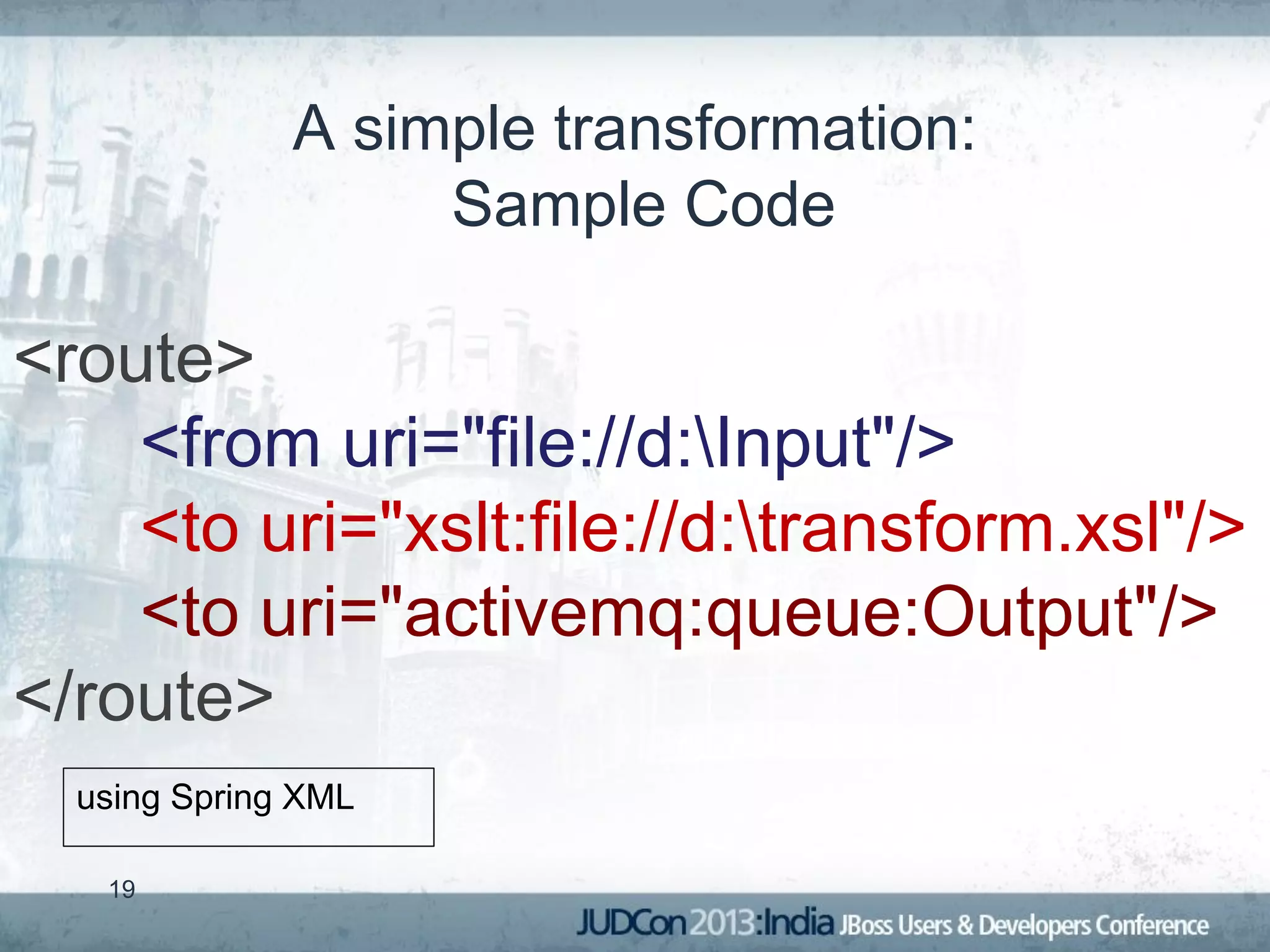 A simple transformation:
Sample Code

<route>
<from uri="file://d:\Input"/>
<to uri="xslt:file://d:\transform.xsl"/>
<to uri="activemq:queue:Output"/>
</route>

using Spring XML

19

JUDCon 2013:India JBoss Users & Developers Conference